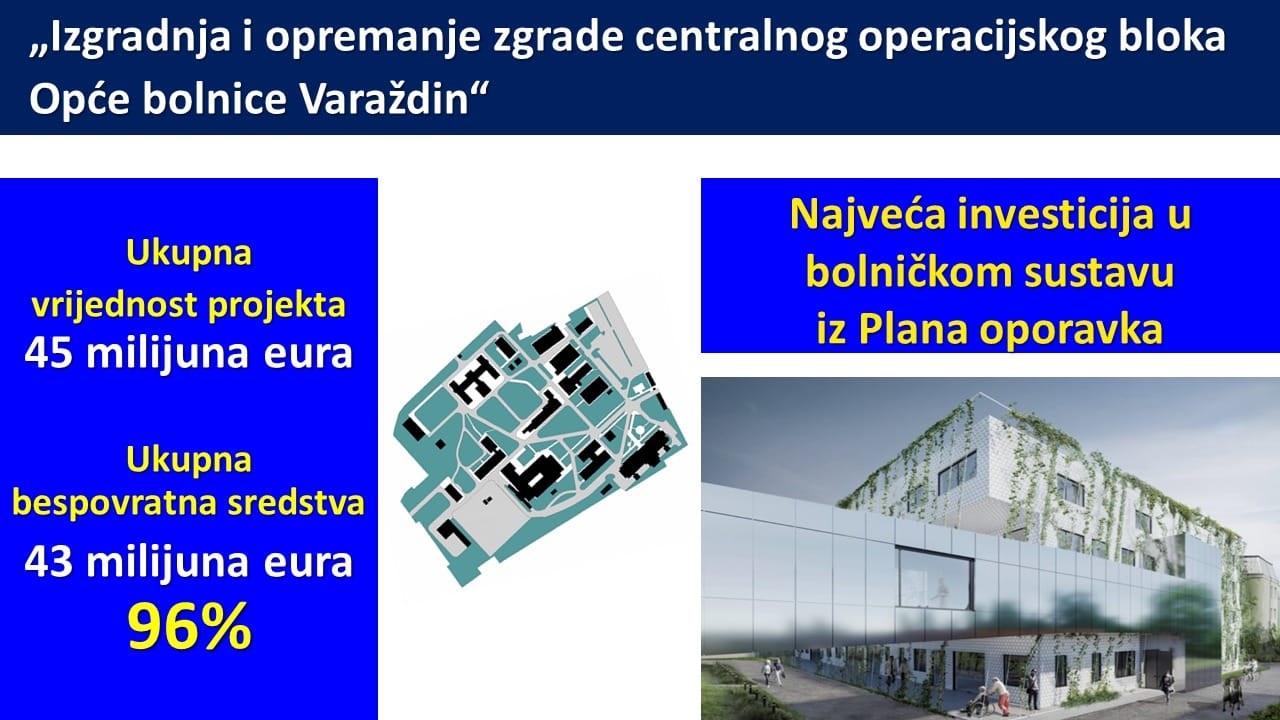 „Izgradnja i opremanje zgrade centralnog operacijskog bloka Opće bolnice Varaždin“

Ukupna vrijednost projekta
45 milijuna eura

Ukupna bespovratna sredstva
43 milijuna eura
96%

Najveća investicija u bolničkom sustavu iz Plana oporavka